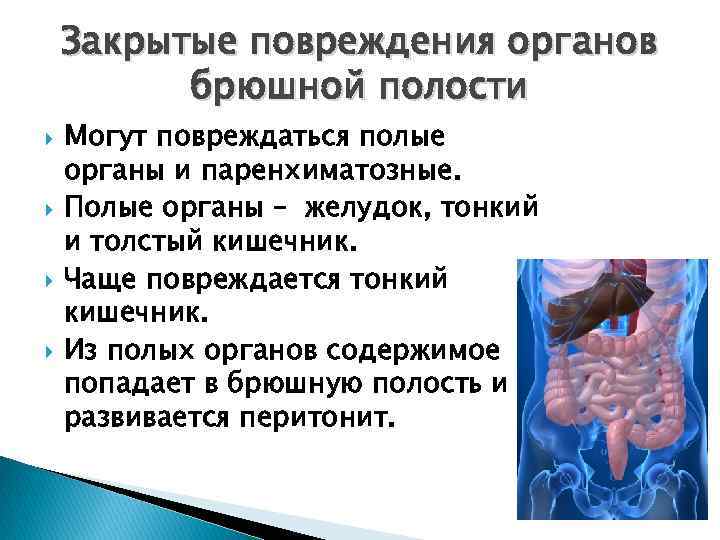 Закрытые повреждения органов брюшной полости

Могут повреждаться полые органы и паренхиматозные.

Полые органы – желудок, тонкий и толстый кишечник.

Чаще повреждается тонкий кишечник.

Из полых органов содержимое попадает в брюшную полость и развивается перитонит.